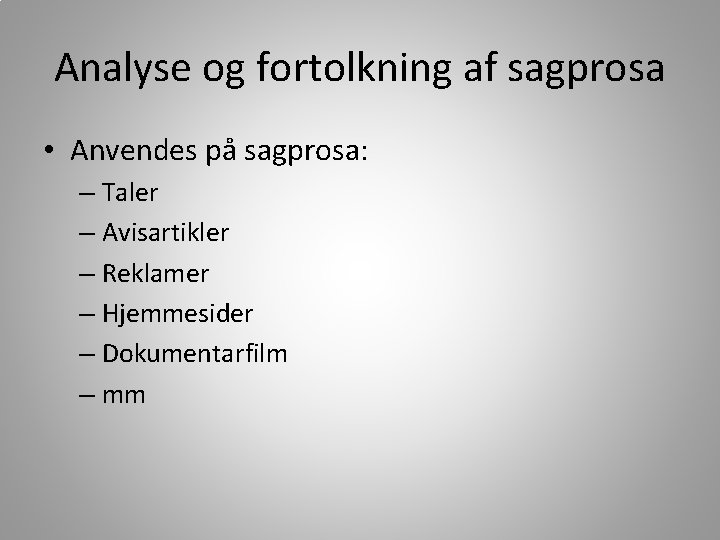 Analyse og fortolkning af sagprosa

• Anvendes på sagprosa:
– Taler
– Avisartikler
– Reklamer
– Hjemmesider
– Dokumentarfilm
– mm